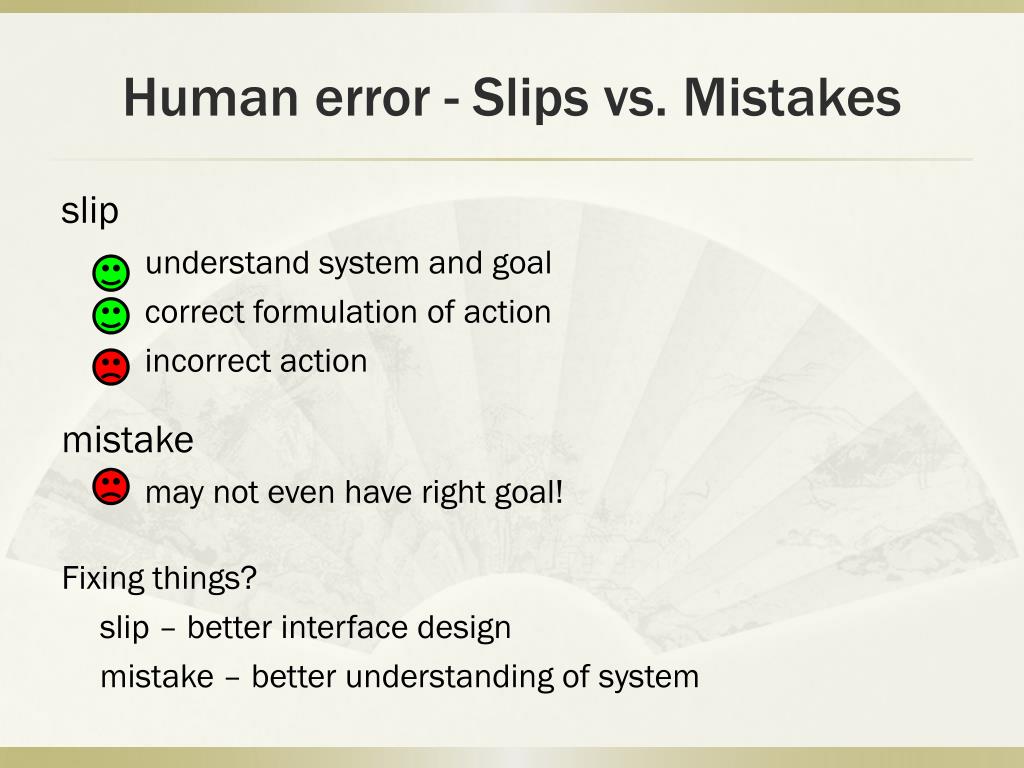 Human error - Slips vs. Mistakes

slip

understand system and goal

correct formulation of action

incorrect action

mistake

may not even have right goal!

Fixing things?

slip – better interface design

mistake – better understanding of system